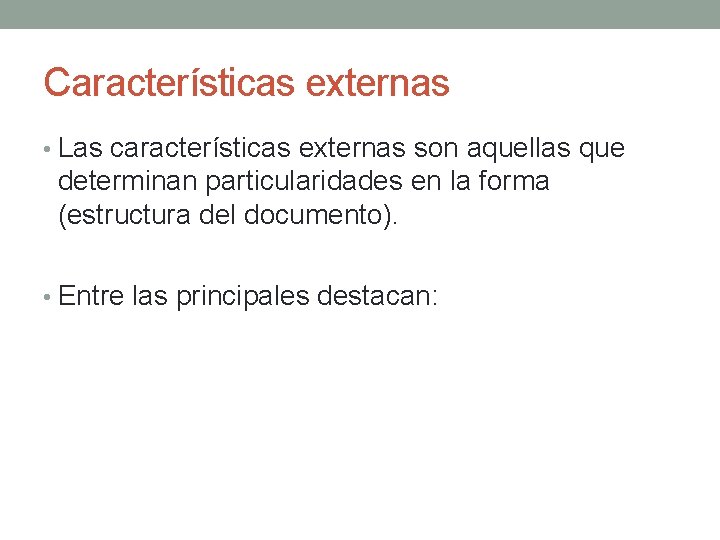 Características externas

• Las características externas son aquellas que determinan particularidades en la forma (estructura del documento).

• Entre las principales destacan: